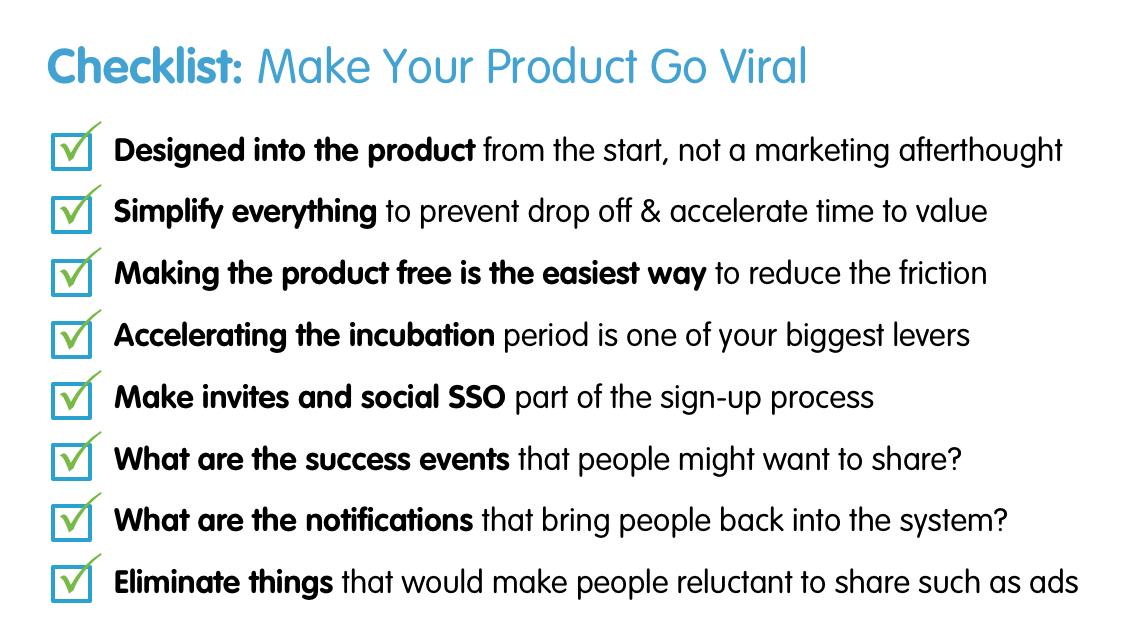 Checklist: Make Your Product Go Viral

Designed into the product from the start, not a marketing afterthought

Simplify everything to prevent drop off & accelerate time to value

Making the product free is the easiest way to reduce the friction

Accelerating the incubation period is one of your biggest levers

Make invites and social SSO part of the sign-up process

What are the success events that people might want to share?

What are the notifications that bring people back into the system?

Eliminate things that would make people reluctant to share such as ads